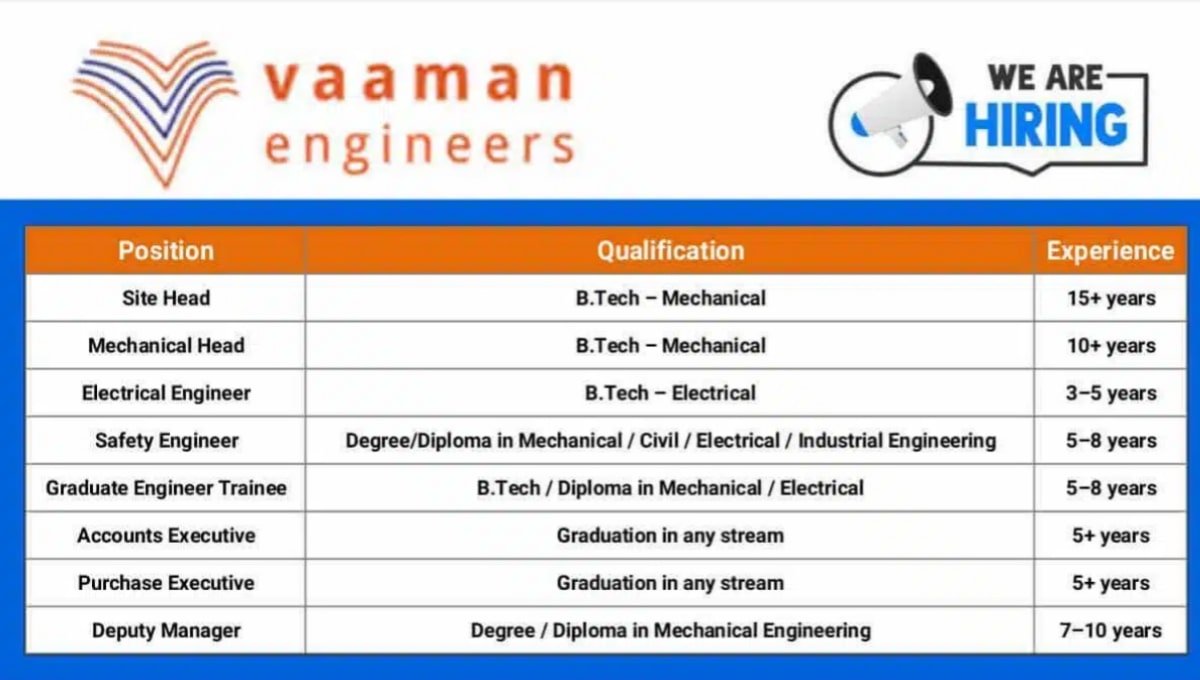 vaaman engineers

WE ARE HIRING

| Position | Qualification | Experience |
|---|---|---|
| Site Head | B.Tech – Mechanical | 15+ years |
| Mechanical Head | B.Tech – Mechanical | 10+ years |
| Electrical Engineer | B.Tech – Electrical | 3–5 years |
| Safety Engineer | Degree/Diploma in Mechanical / Civil / Electrical / Industrial Engineering | 5–8 years |
| Graduate Engineer Trainee | B.Tech / Diploma in Mechanical / Electrical | 5–8 years |
| Accounts Executive | Graduation in any stream | 5+ years |
| Purchase Executive | Graduation in any stream | 5+ years |
| Deputy Manager | Degree / Diploma in Mechanical Engineering | 7–10 years |